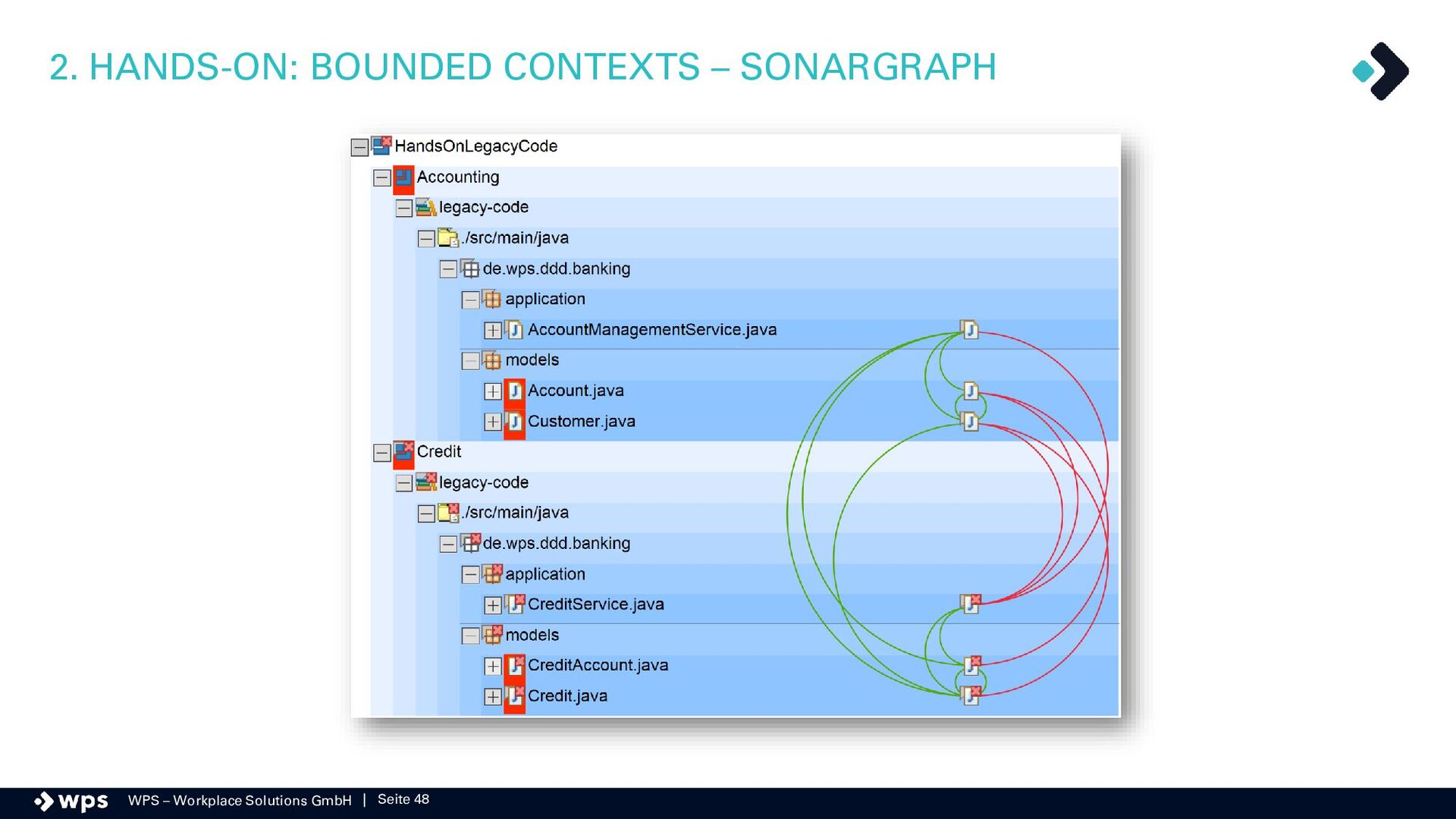 2. HANDS-ON: BOUNDED CONTEXTS – SONARGRAPH

HandsOnLegacyCode
Accounting
legacy-code
./src/main/java
de.wps.ddd.banking
application
AccountManagementService.java
models
Account.java
Customer.java
Credit
legacy-code
./src/main/java
de.wps.ddd.banking
application
CreditService.java
models
CreditAccount.java
Credit.java

wps WPS – Workplace Solutions GmbH | Seite 48